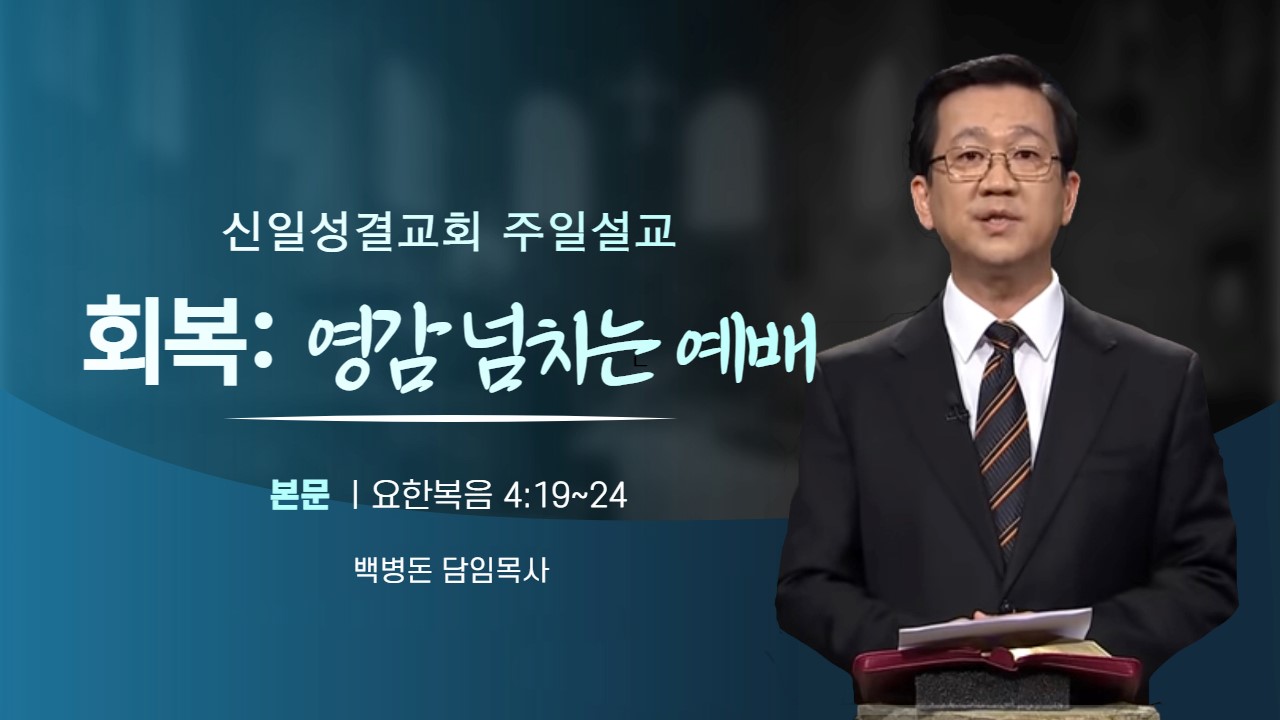 신일성결교회 주일설교

회복: 영감 넘치는 예배

본문 | 요한복음 4:19~24

백병돈 담임목사